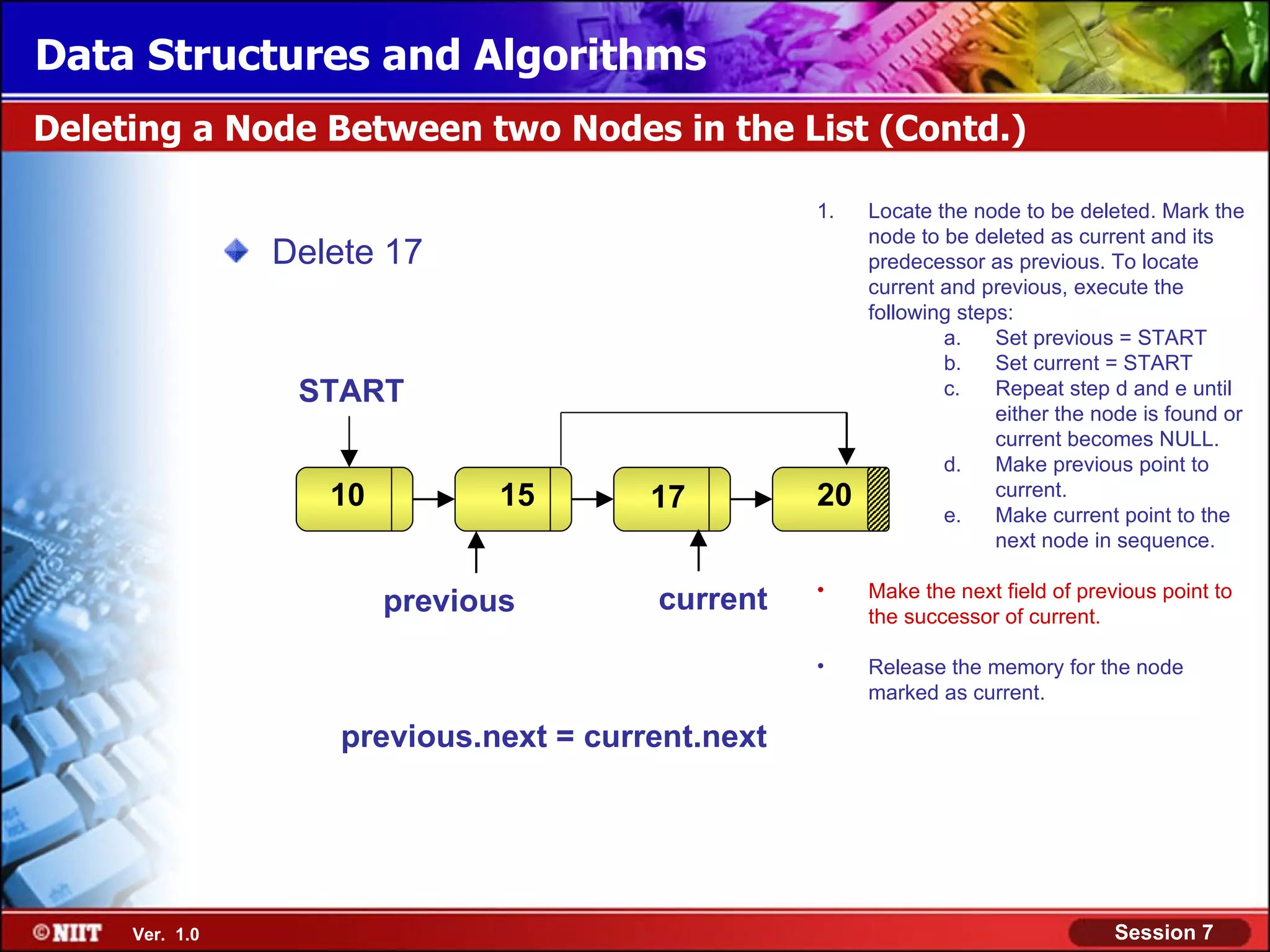 Data Structures and Algorithms

Deleting a Node Between two Nodes in the List (Contd.)

Delete 17

START

10

15

17

20

previous

current

previous.next = current.next

1. Locate the node to be deleted. Mark the node to be deleted as current and its predecessor as previous. To locate current and previous, execute the following steps:

a. Set previous = START

b. Set current = START

c. Repeat step d and e until either the node is found or current becomes NULL.

d. Make previous point to current.

e. Make current point to the next node in sequence.

• Make the next field of previous point to the successor of current.

• Release the memory for the node marked as current.

©NIIT Ver. 1.0

Session 7